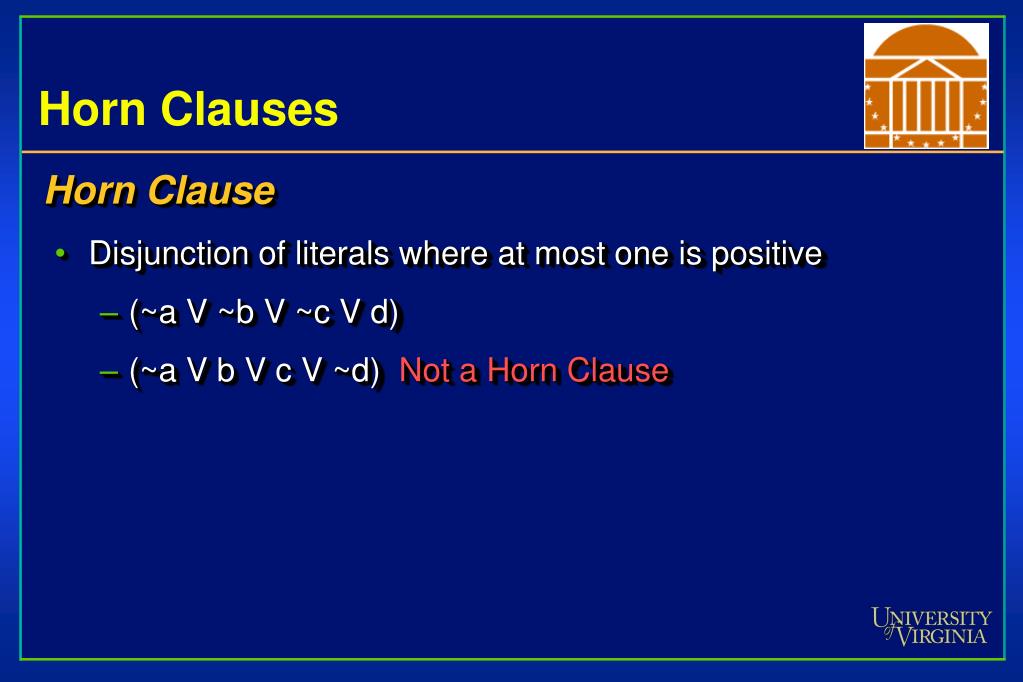 Horn Clauses

Horn Clause

• Disjunction of literals where at most one is positive

– (~a V ~b V ~c V d)

– (~a V b V c V ~d) Not a Horn Clause

UNIVERSITY of VIRGINIA